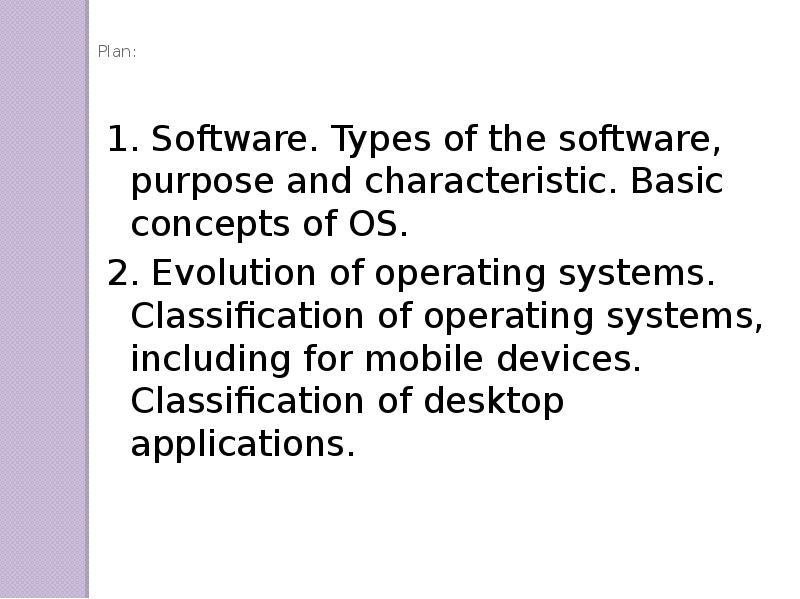 Plan:

1. Software. Types of the software, purpose and characteristic. Basic concepts of OS.

2. Evolution of operating systems. Classification of operating systems, including for mobile devices. Classification of desktop applications.